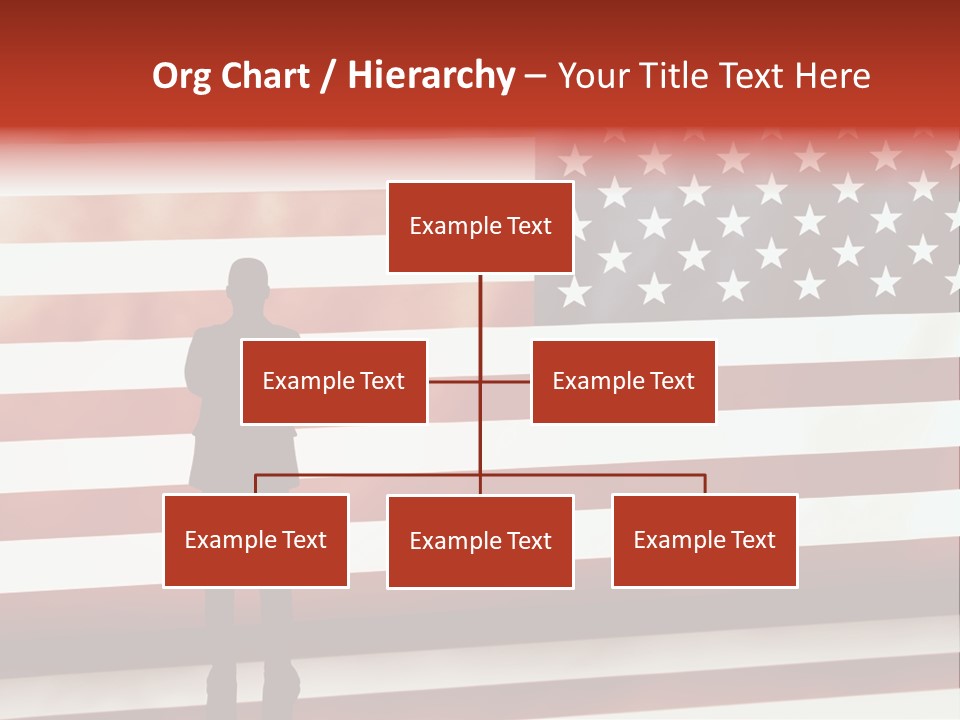 Org Chart / Hierarchy – Your Title Text Here

Example Text

Example Text

Example Text

Example Text

Example Text

Example Text